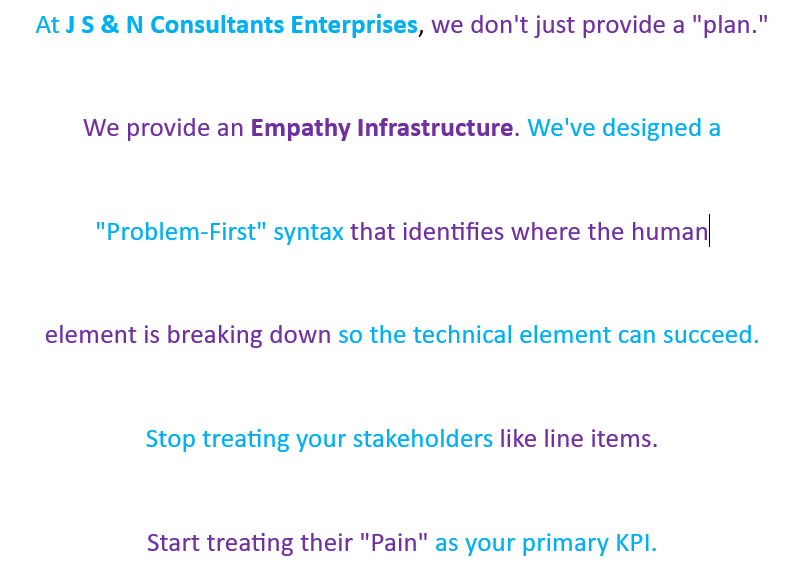 At J S & N Consultants Enterprises, we don't just provide a "plan."

We provide an Empathy Infrastructure. We've designed a

"Problem-First" syntax that identifies where the human

element is breaking down so the technical element can succeed.

Stop treating your stakeholders like line items.

Start treating their "Pain" as your primary KPI.